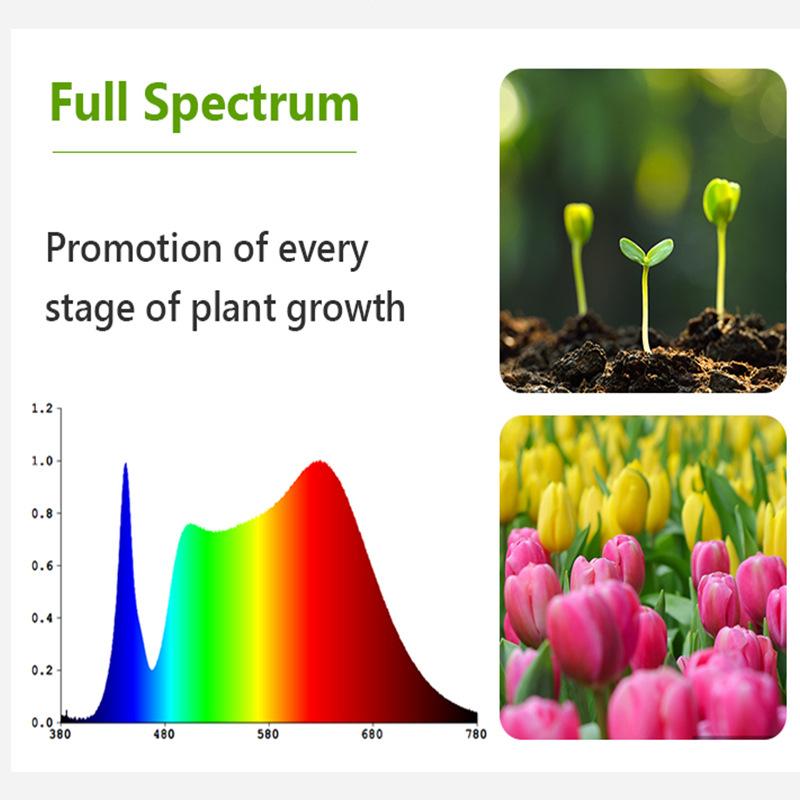 Full Spectrum

Promotion of every stage of plant growth

1.2
1.0
0.8
0.6
0.4
0.2
0.0
380
480
580
680
780